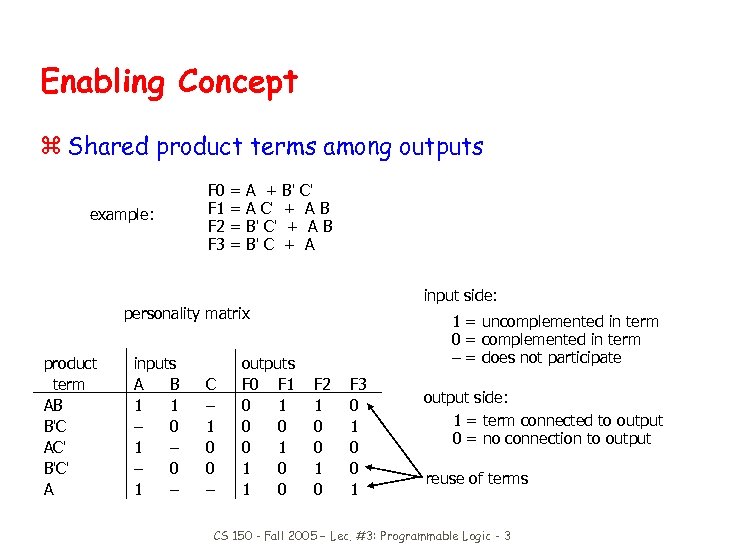 Enabling Concept

⌘ Shared product terms among outputs

example:
F0 = A + B' C'
F1 = A C' + A B
F2 = B' C' + A B
F3 = B' C + A

personality matrix

| product term | inputs A | B | C | outputs F0 | F1 | F2 | F3 |
|---|---|---|---|---|---|---|---|
| AB | 1 | 1 | – | 0 | 1 | 1 | 0 |
| B'C | – | 0 | 1 | 0 | 0 | 0 | 1 |
| AC' | 1 | – | 0 | 0 | 1 | 0 | 0 |
| B'C' | – | 0 | 0 | 1 | 0 | 1 | 0 |
| A | 1 | – | – | 1 | 0 | 0 | 1 |

input side:
1 = uncomplemented in term
0 = complemented in term
– = does not participate

output side:
1 = term connected to output
0 = no connection to output

reuse of terms

CS 150 - Fall 2005 – Lec. #3: Programmable Logic - 3